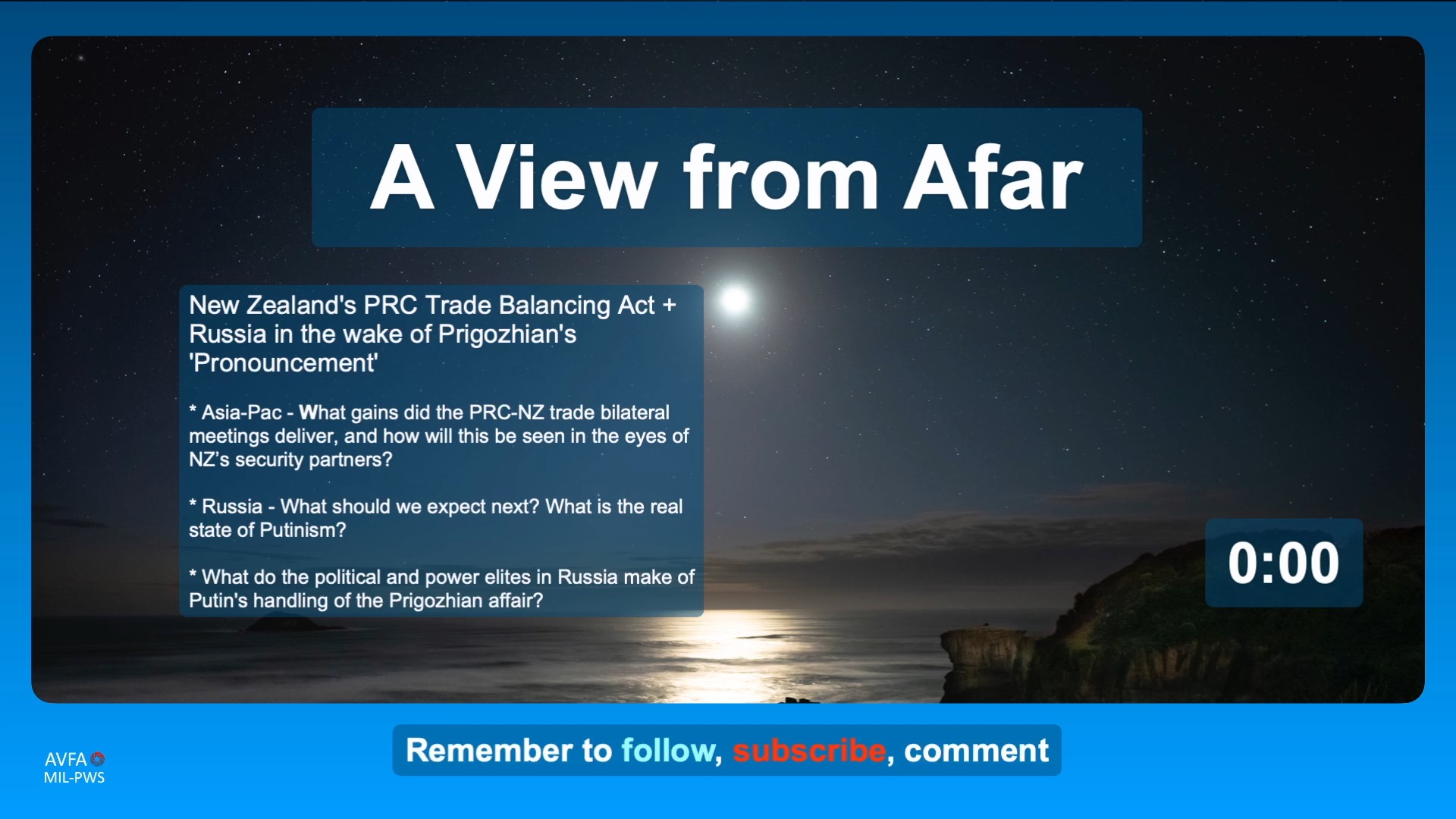 A View from Afar

New Zealand's PRC Trade Balancing Act + Russia in the wake of Prigozhian's 'Pronouncement'

* Asia-Pac - What gains did the PRC-NZ trade bilateral meetings deliver, and how will this be seen in the eyes of NZ's security partners?

* Russia - What should we expect next? What is the real state of Putinism?

* What do the political and power elites in Russia make of Putin's handling of the Prigozhian affair?

0:00

Remember to follow, subscribe, comment

AVFA
MIL-PWS